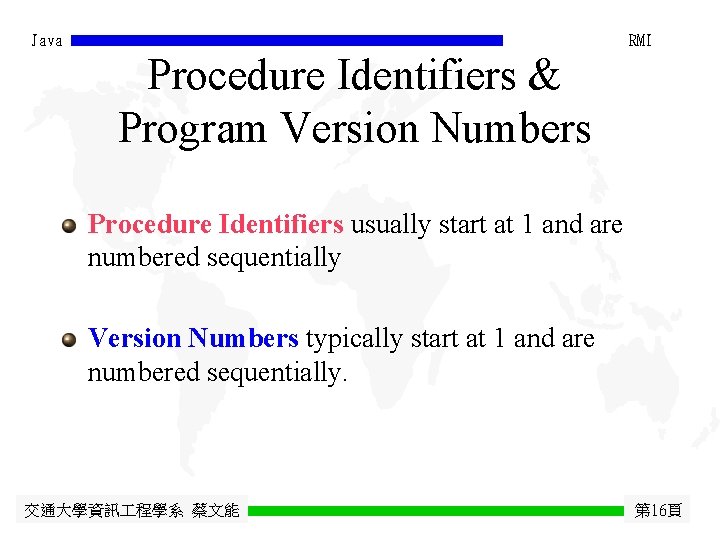 Java

RMI

Procedure Identifiers & Program Version Numbers

Procedure Identifiers usually start at 1 and are numbered sequentially

Version Numbers typically start at 1 and are numbered sequentially.

交通大學資訊工程學系 蔡文能

第16頁